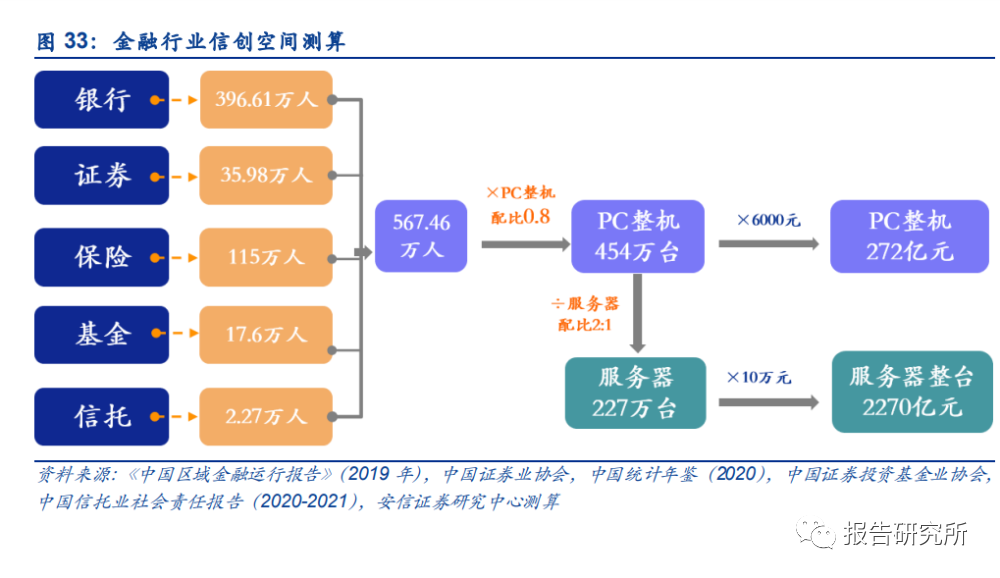 图 33：金融行业信创空间测算

银行
396.61万人

证券
35.98万人

保险
115万人

基金
17.6万人

信托
2.27万人

567.46万人

×PC整机配比0.8

PC整机
454万台

×6000元

PC整机
272亿元

÷服务器配比2:1

服务器
227万台

×10万元

服务器整台
2270亿元

资料来源：《中国区域金融运行报告》（2019 年），中国证券业协会，中国统计年鉴（2020），中国证券投资基金业协会，中国信托业社会责任报告（2020-2021），安信证券研究中心测算

报告研究所